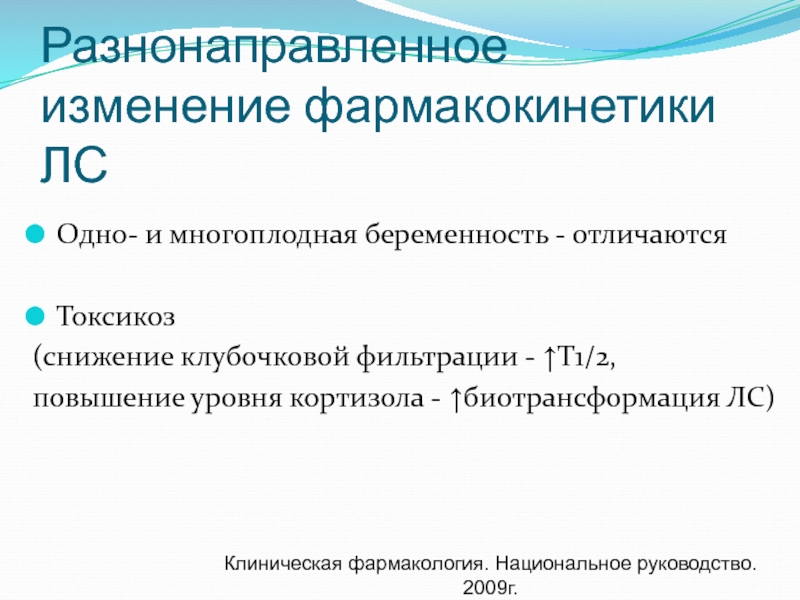 Разнонаправленное изменение фармакокинетики ЛС

Одно- и многоплодная беременность - отличаются

Токсикоз
(снижение клубочковой фильтрации - ↑T1/2,
повышение уровня кортизола - ↑биотрансформация ЛС)

Клиническая фармакология. Национальное руководство. 2009г.